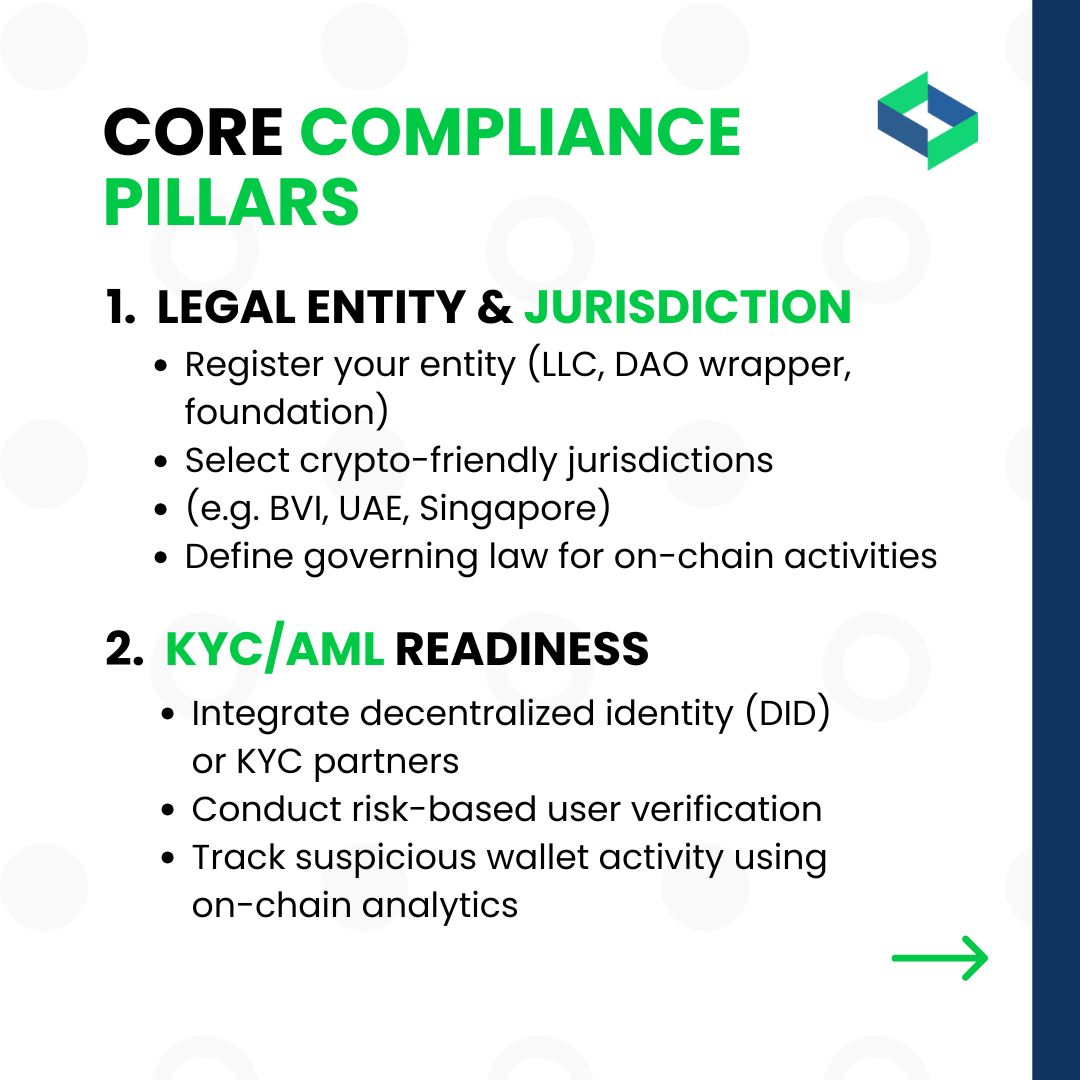 CORE COMPLIANCE PILLARS

1. LEGAL ENTITY & JURISDICTION

- Register your entity (LLC, DAO wrapper, foundation)
- Select crypto-friendly jurisdictions
- (e.g. BVI, UAE, Singapore)
- Define governing law for on-chain activities

2. KYC/AML READINESS

- Integrate decentralized identity (DID) or KYC partners
- Conduct risk-based user verification
- Track suspicious wallet activity using on-chain analytics